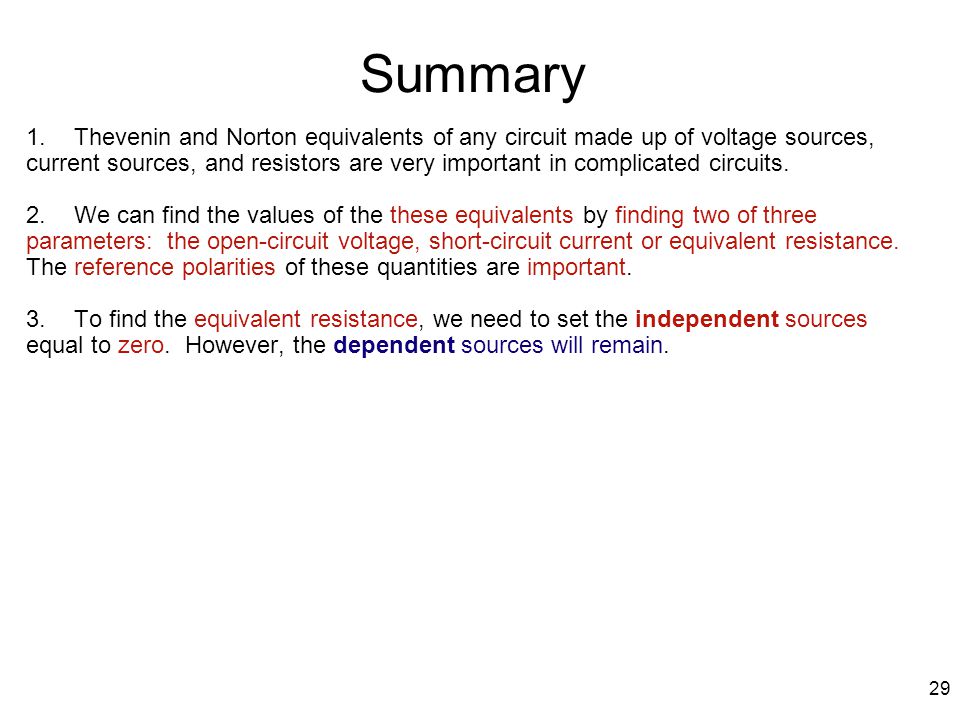 Summary

1. Thevenin and Norton equivalents of any circuit made up of voltage sources, current sources, and resistors are very important in complicated circuits.

2. We can find the values of the these equivalents by finding two of three parameters: the open-circuit voltage, short-circuit current or equivalent resistance. The reference polarities of these quantities are important.

3. To find the equivalent resistance, we need to set the independent sources equal to zero. However, the dependent sources will remain.

29